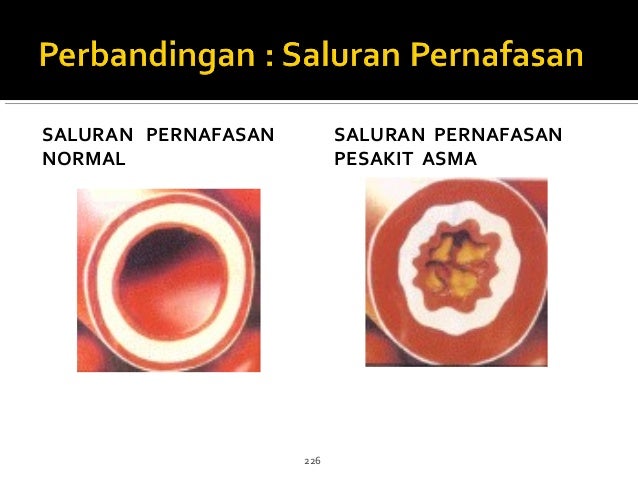 Perbandingan : Saluran Pernafasan

SALURAN PERNAFASAN NORMAL

SALURAN PERNAFASAN PESAKIT ASMA

226